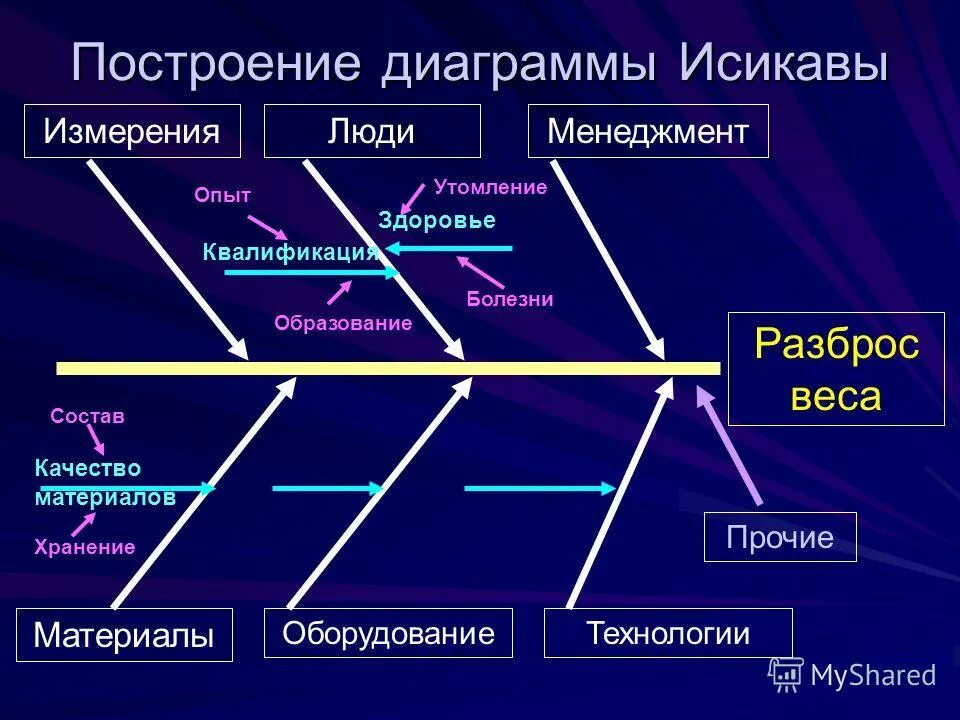 Построение диаграммы Исикавы

Измерения

Люди

Менеджмент

Опыт

Утомление

Здоровье

Квалификация

Болезни

Образование

Разброс веса

Состав

Качество материалов

Хранение

Прочие

Материалы

Оборудование

Технологии

MyShared